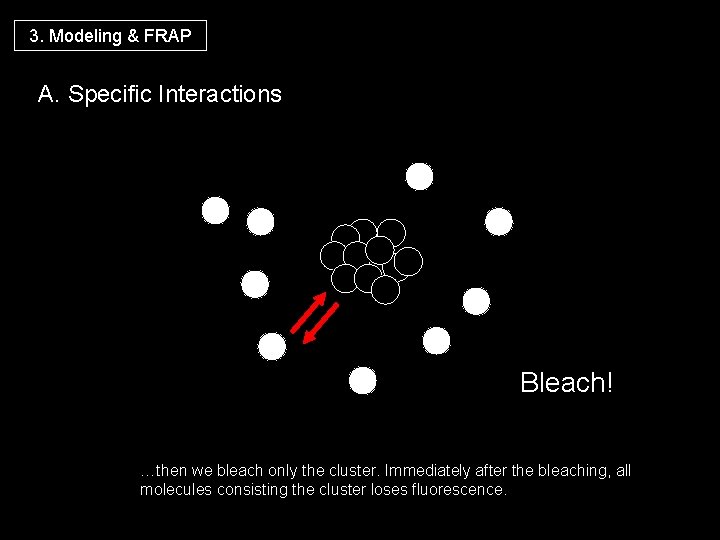 3. Modeling & FRAP

A. Specific Interactions

Bleach!

…then we bleach only the cluster. Immediately after the bleaching, all molecules consisting the cluster loses fluorescence.